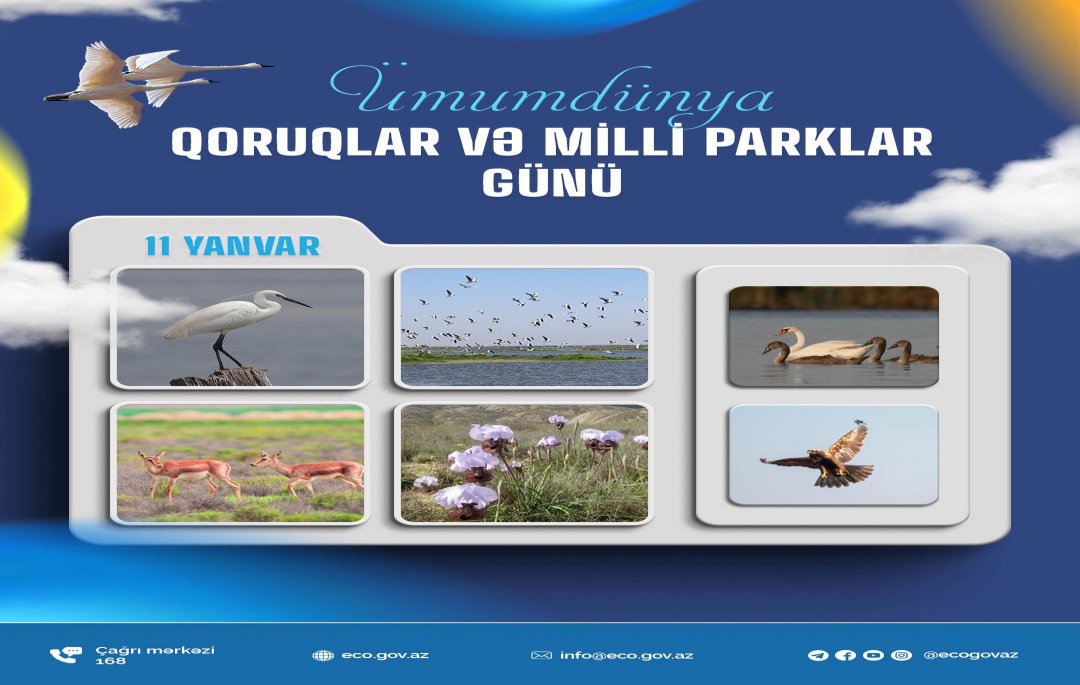 Ümumdünya
QORUQLAR VƏ MİLLİ PARKLAR GÜNÜ

11 YANVAR

Çağrı mərkəzi
168

eco.gov.az

info@eco.gov.az

@ecogovaz